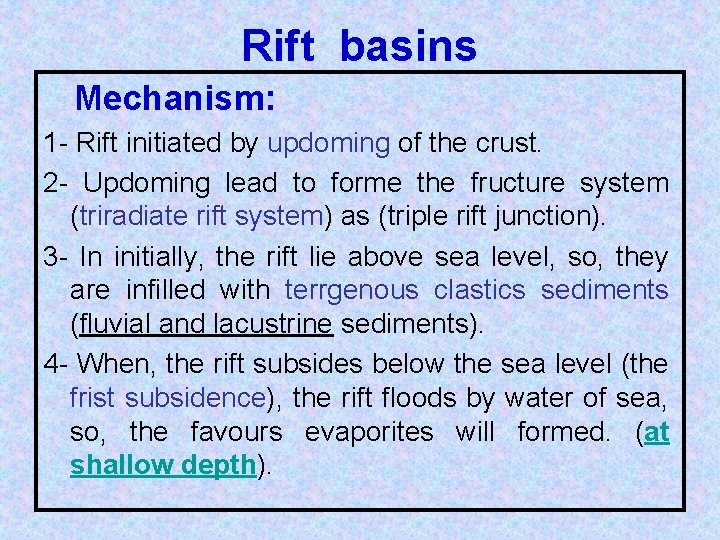 Rift basins

Mechanism:

1- Rift initiated by updoming of the crust.

2- Updoming lead to forme the fructure system (triradiate rift system) as (triple rift junction).

3- In initially, the rift lie above sea level, so, they are infilled with terrgenous clastics sediments (fluvial and lacustrine sediments).

4- When, the rift subsides below the sea level (the frist subsidence), the rift floods by water of sea, so, the favours evaporites will formed. (at shallow depth).